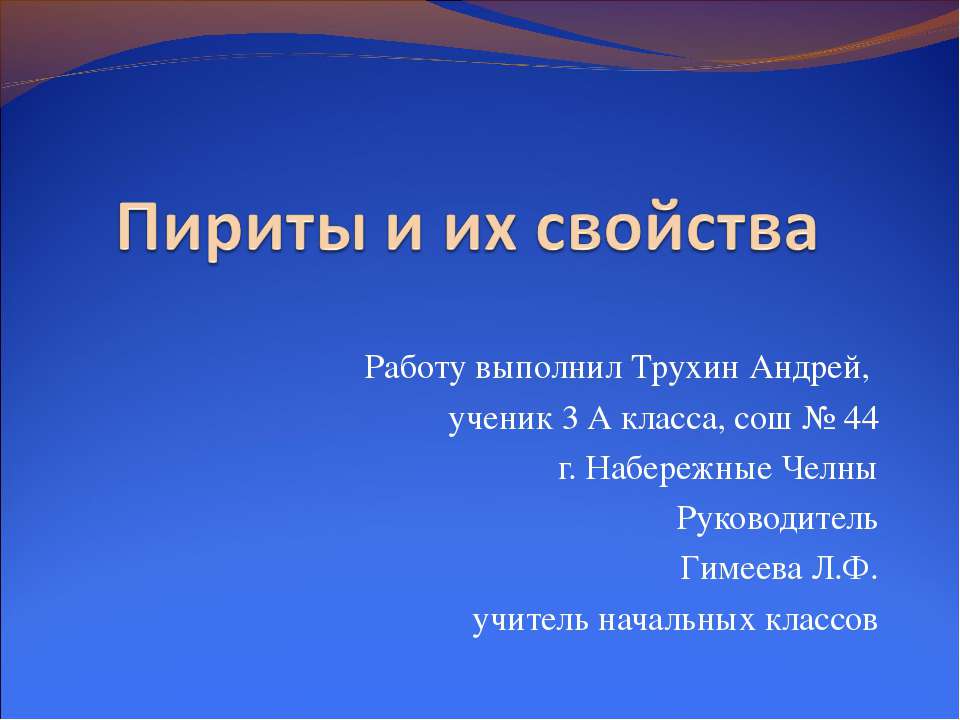 Пириты и их свойства

Работу выполнил Трухин Андрей,
ученик 3 А класса, сош № 44
г. Набережные Челны
Руководитель
Гимеева Л.Ф.
учитель начальных классов